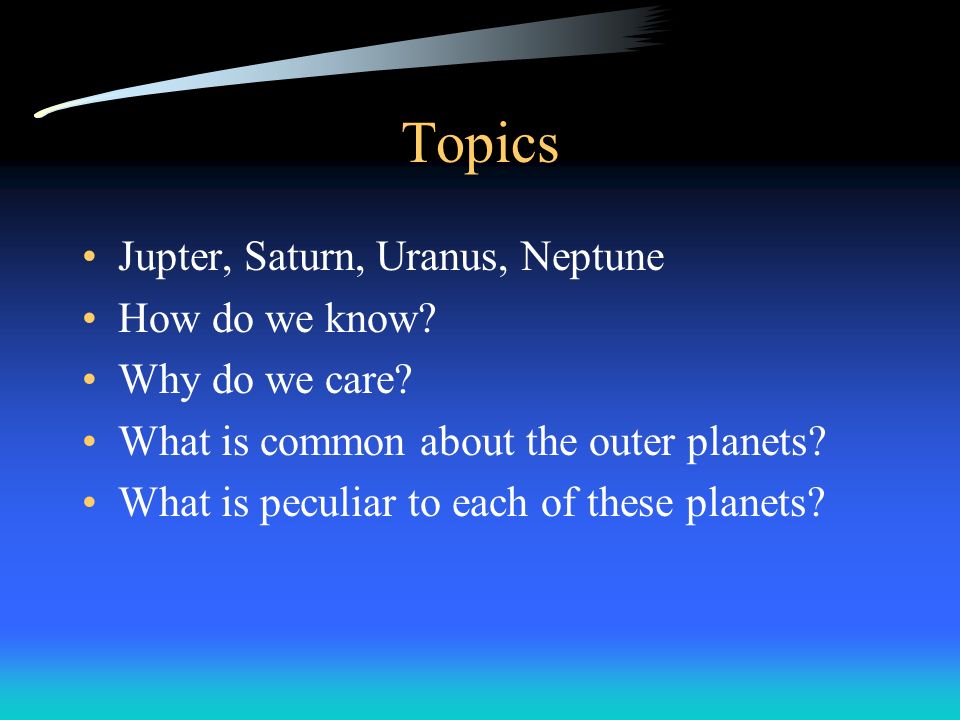 Topics

• Jupter, Saturn, Uranus, Neptune
• How do we know?
• Why do we care?
• What is common about the outer planets?
• What is peculiar to each of these planets?